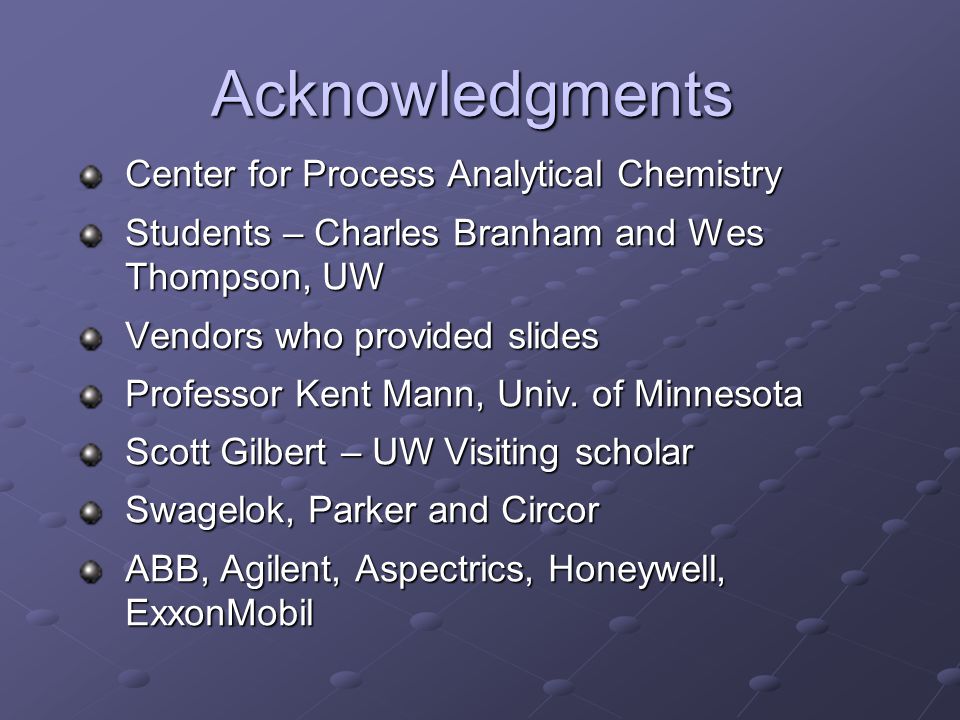 Acknowledgments

Center for Process Analytical Chemistry

Students – Charles Branham and Wes Thompson, UW

Vendors who provided slides

Professor Kent Mann, Univ. of Minnesota

Scott Gilbert – UW Visiting scholar

Swagelok, Parker and Circor

ABB, Agilent, Aspectrics, Honeywell, ExxonMobil